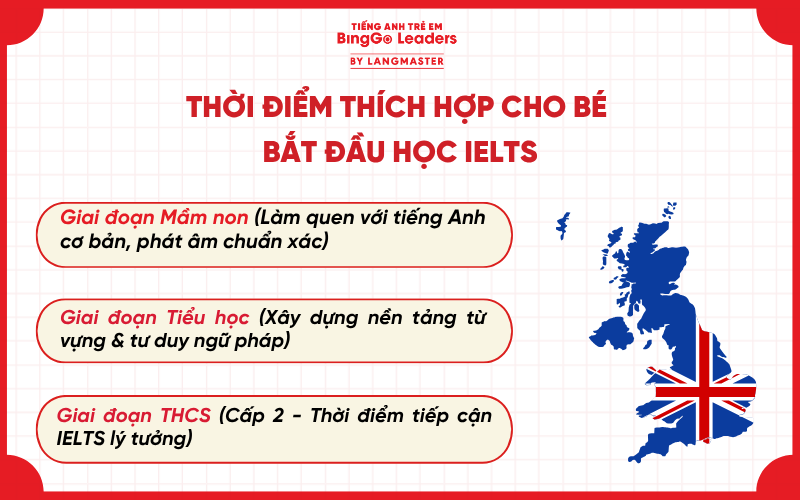 TIẾNG ANH TRẺ EM
BingGo Leaders
BY LANGMASTER

THỜI ĐIỂM THÍCH HỢP CHO BÉ BẮT ĐẦU HỌC IELTS

Giai đoạn Mầm non (Làm quen với tiếng Anh cơ bản, phát âm chuẩn xác)

Giai đoạn Tiểu học (Xây dựng nền tảng từ vựng & tư duy ngữ pháp)

Giai đoạn THCS (Cấp 2 - Thời điểm tiếp cận IELTS lý tưởng)